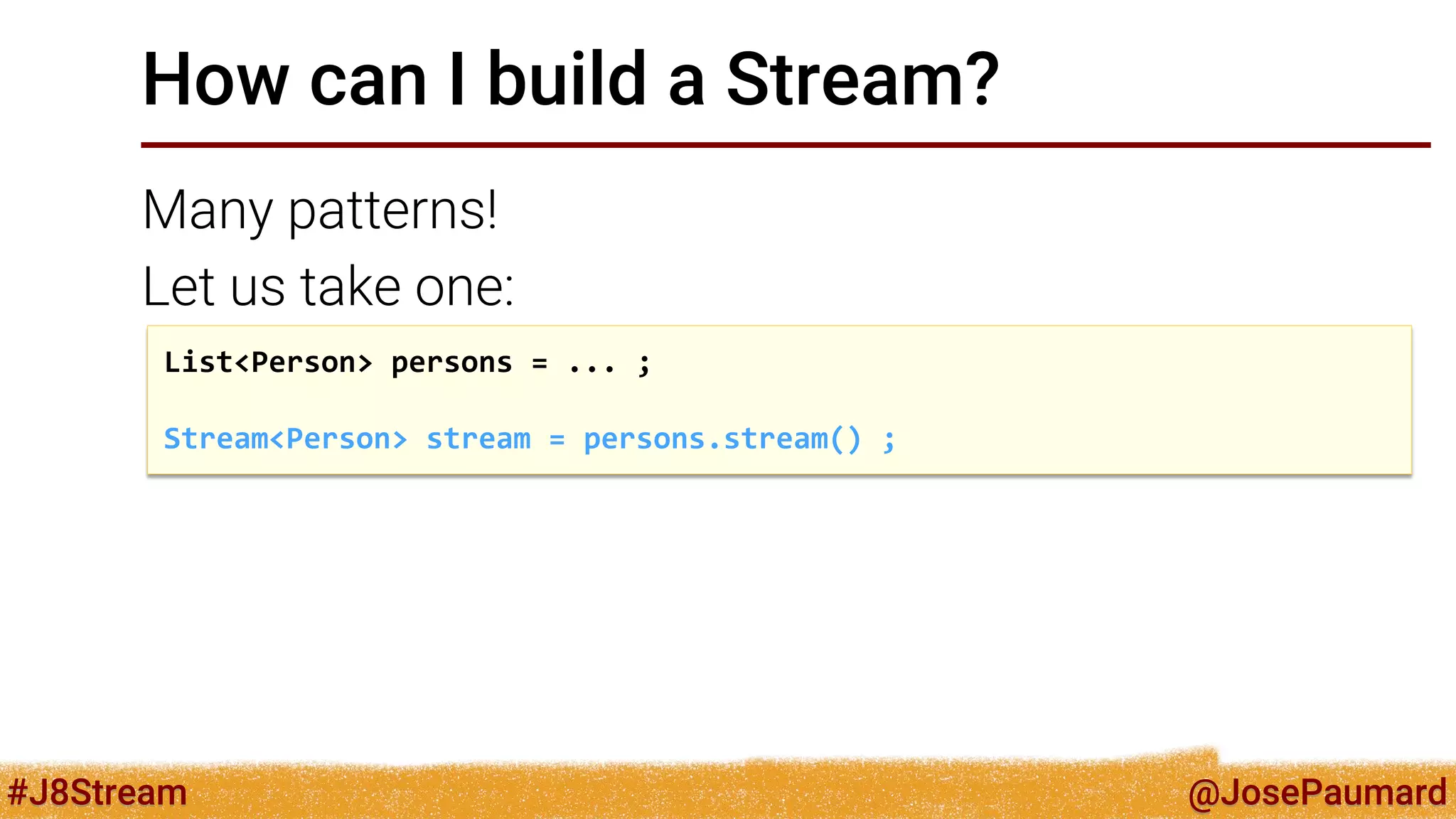 How can I build a Stream?

Many patterns!

Let us take one:

List<Person> persons = ... ;

Stream<Person> stream = persons.stream() ;

#J8Stream

@JosePaumard